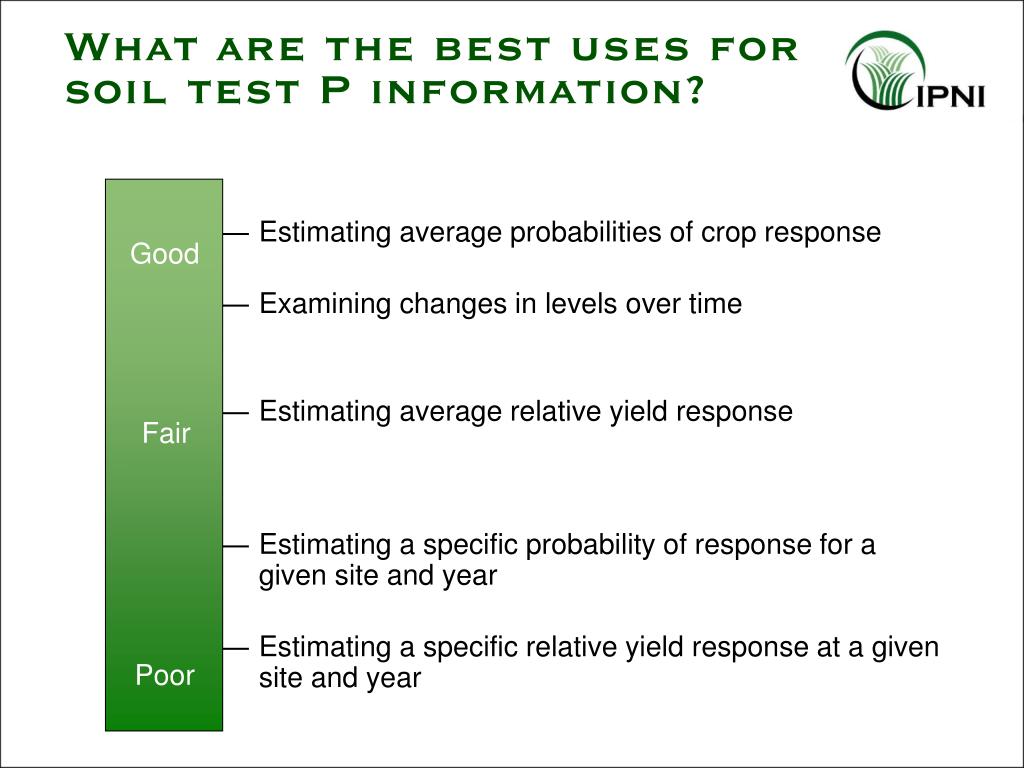 What are the best uses for soil test P information?

IPNI

Good

Fair

Poor

— Estimating average probabilities of crop response

— Examining changes in levels over time

— Estimating average relative yield response

— Estimating a specific probability of response for a given site and year

— Estimating a specific relative yield response at a given site and year